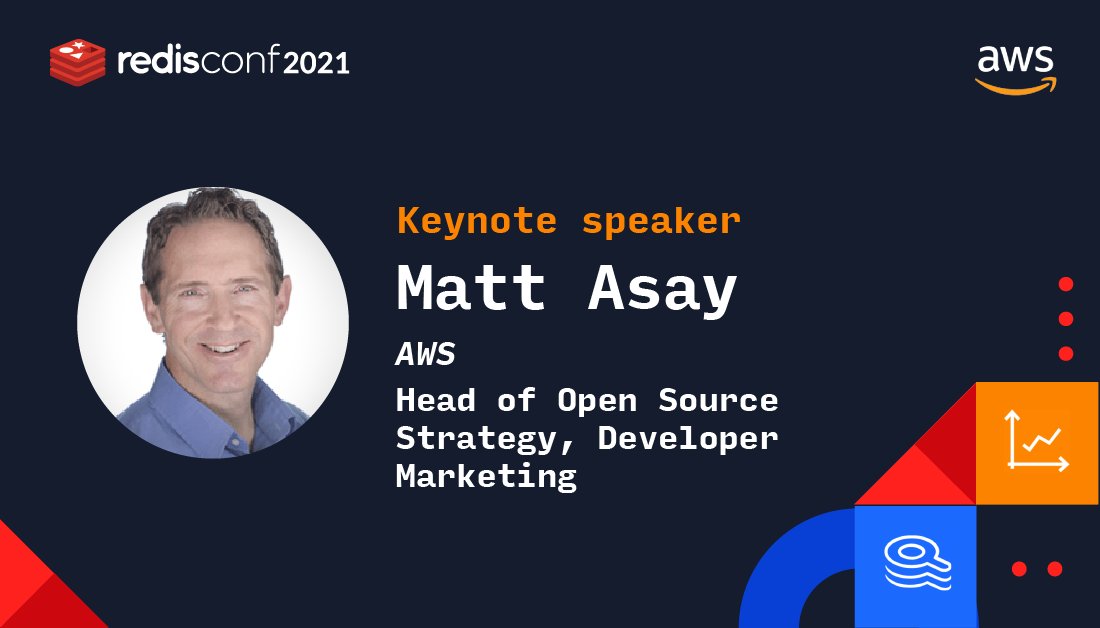 redisconf2021

aws

Keynote speaker

Matt Asay

AWS

Head of Open Source Strategy, Developer Marketing